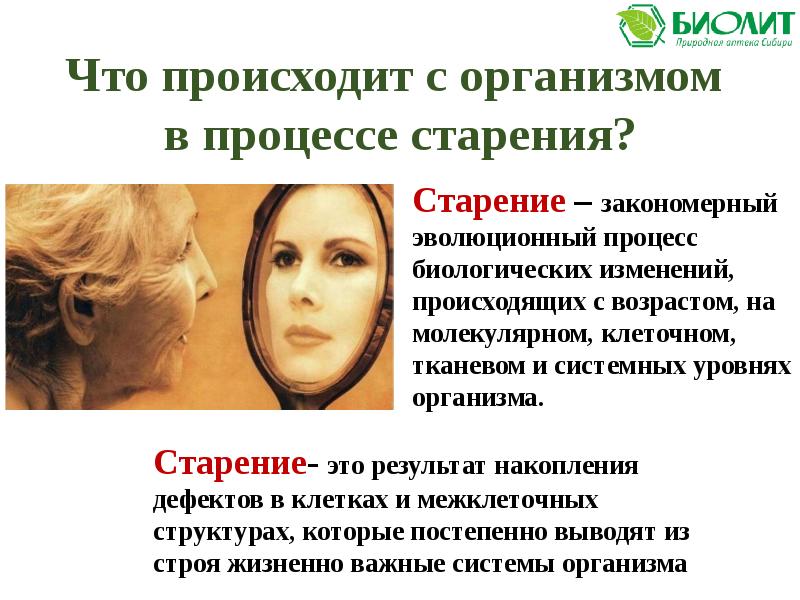 БИОЛИТ
Природная аптека Сибири

Что происходит с организмом в процессе старения?

Старение – закономерный эволюционный процесс биологических изменений, происходящих с возрастом, на молекулярном, клеточном, тканевом и системных уровнях организма.

Старение- это результат накопления дефектов в клетках и межклеточных структурах, которые постепенно выводят из строя жизненно важные системы организма